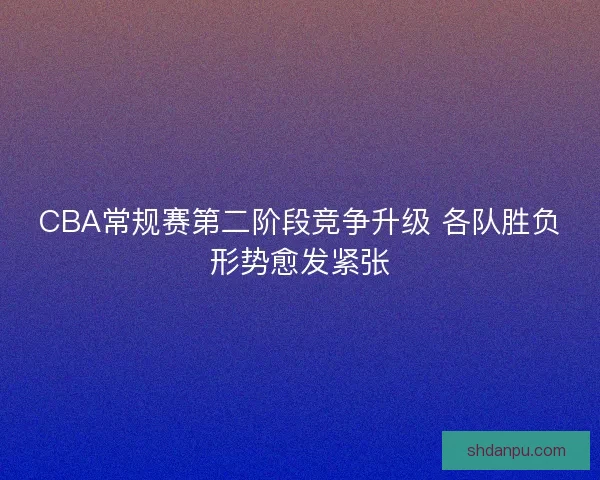 CBA常规赛第二阶段竞争升级 各队胜负形势愈发紧张

shdanpu.com